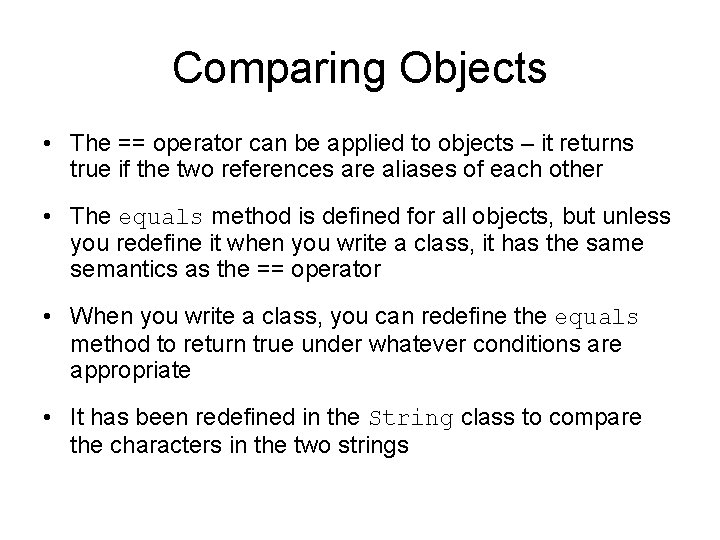 Comparing Objects

• The == operator can be applied to objects – it returns true if the two references are aliases of each other

• The equals method is defined for all objects, but unless you redefine it when you write a class, it has the same semantics as the == operator

• When you write a class, you can redefine the equals method to return true under whatever conditions are appropriate

• It has been redefined in the String class to compare the characters in the two strings